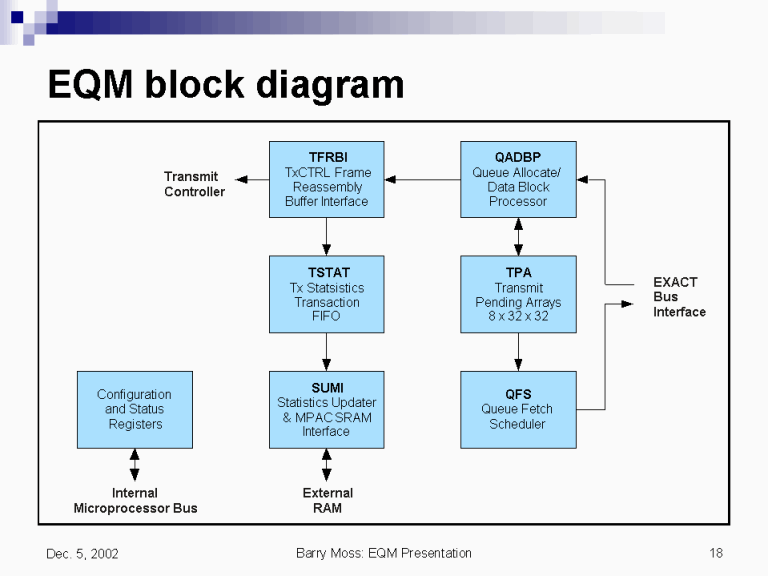 EQM block diagram

Transmit Controller

TFRBI
TxCTRL Frame Reassembly Buffer Interface

QADBP
Queue Allocate/ Data Block Processor

TSTAT
Tx Statsistics Transaction FIFO

TPA
Transmit Pending Arrays 8 x 32 x 32

EXACT Bus Interface

Configuration and Status Registers

SUMI
Statistics Updater & MPAC SRAM Interface

QFS
Queue Fetch Scheduler

Internal Microprocessor Bus

External RAM

Dec. 5, 2002

Barry Moss: EQM Presentation

18